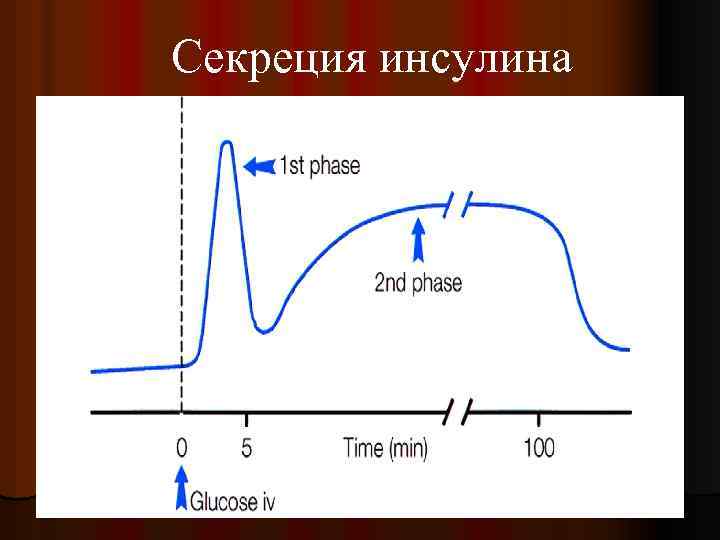 Секреция инсулина

1st phase

2nd phase

0
5
Time (min)
100

Glucose iv